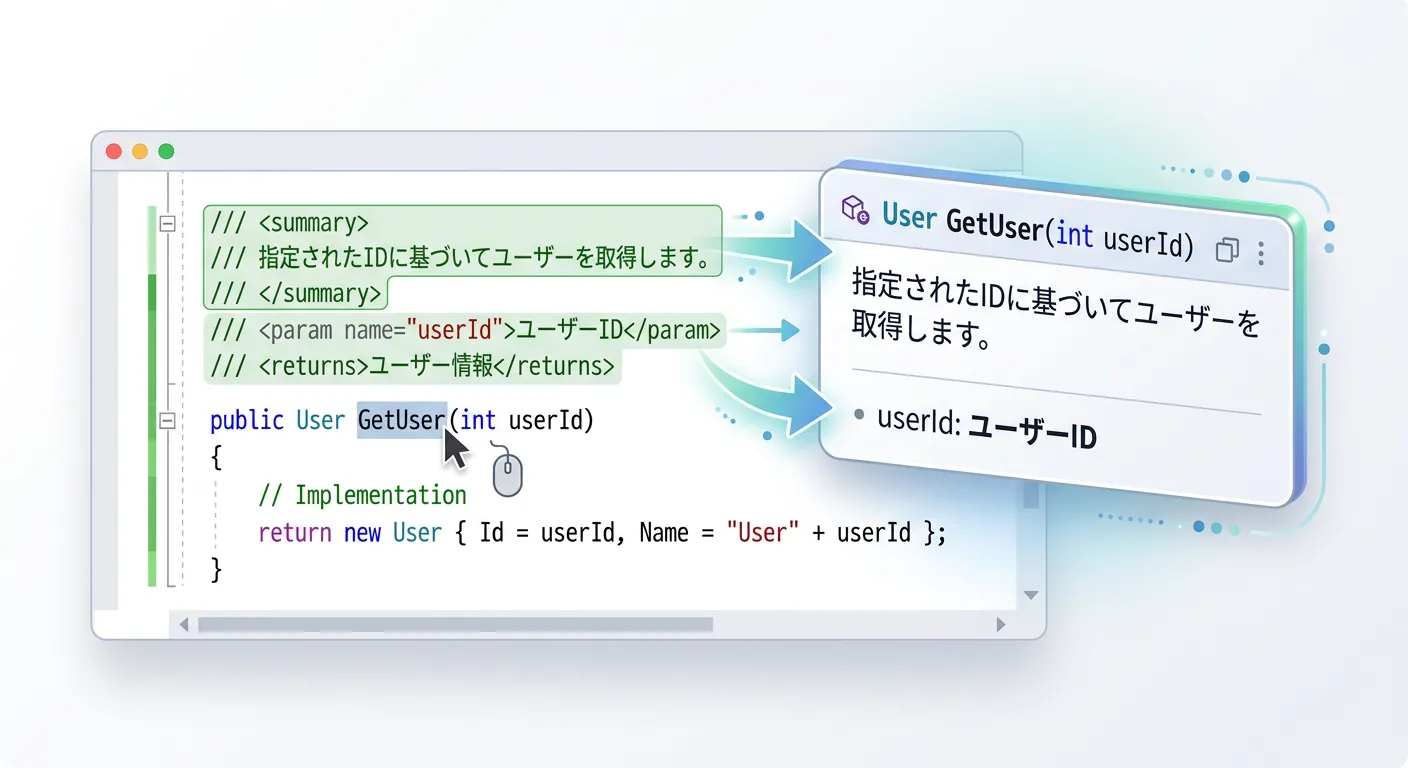 /// <summary>
/// 指定されたIDに基づいてユーザーを取得します。
/// </summary>
/// <param name="userId">ユーザーID</param>
/// <returns>ユーザー情報</returns>
public User GetUser(int userId)
{
// Implementation
return new User { Id = userId, Name = "User" + userId };
}

User GetUser(int userId)

指定されたIDに基づいてユーザーを取得します。

userId: ユーザーID